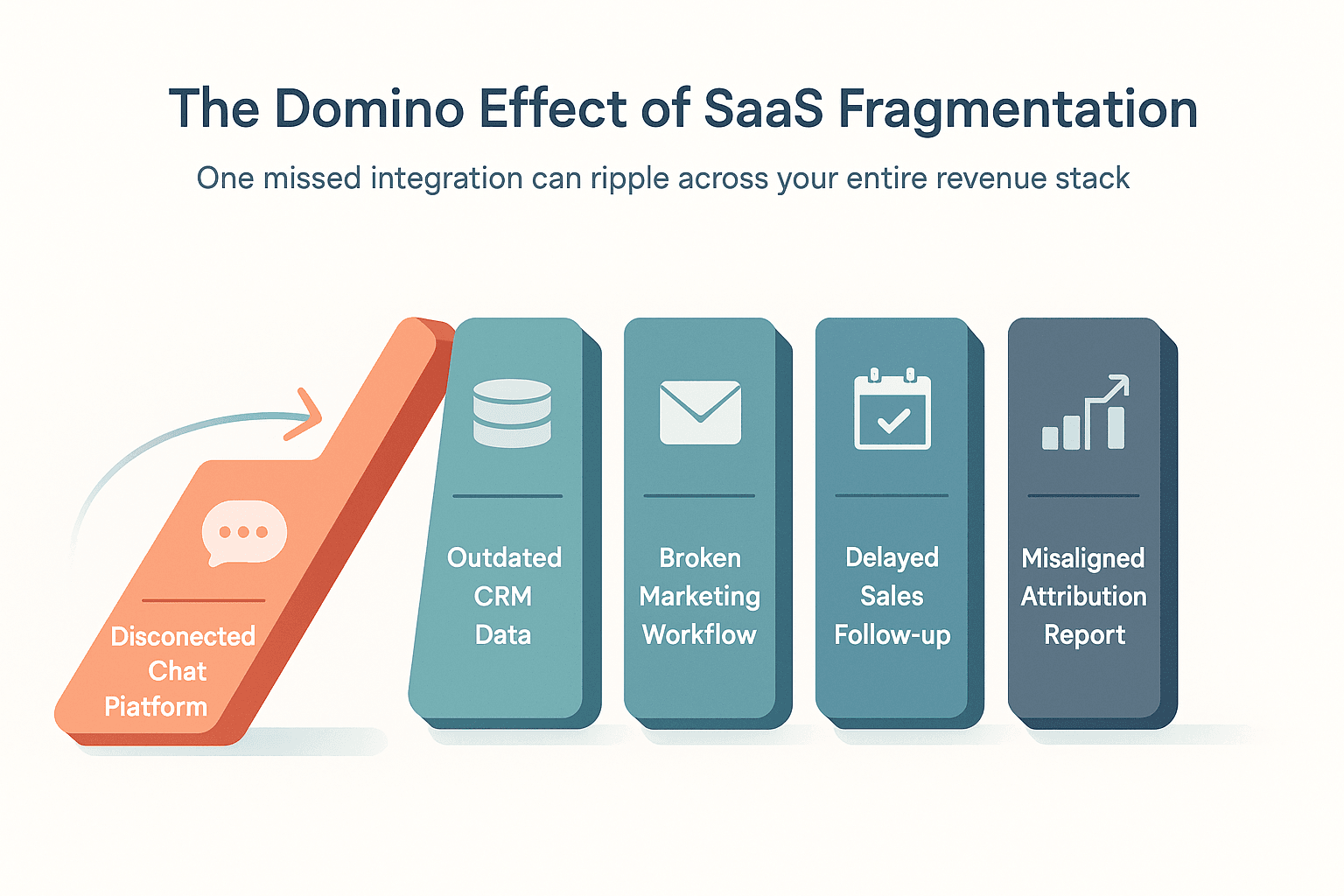 The Domino Effect of SaaS Fragmentation

One missed integration can ripple across your entire revenue stack

Disconected Chat Piatform

Outdated CRM Data

Broken Marketing Workflow

Delayed Sales Follow-up

Misaligned Attribution Report